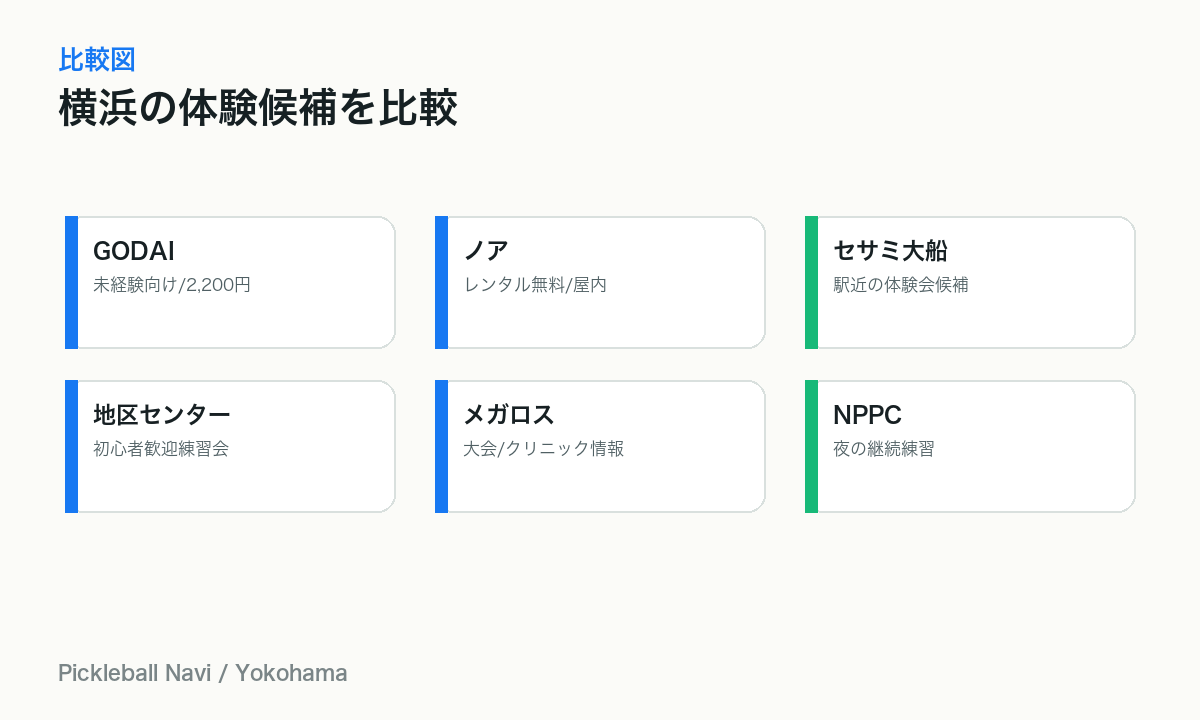 比較図

横浜の体験候補を比較

GODAI
未経験向け/2,200円

ノア
レンタル無料/屋内

セサミ大船
駅近の体験会候補

地区センター
初心者歓迎練習会

メガロス
大会/クリニック情報

NPPC
夜の継続練習

Pickleball Navi / Yokohama